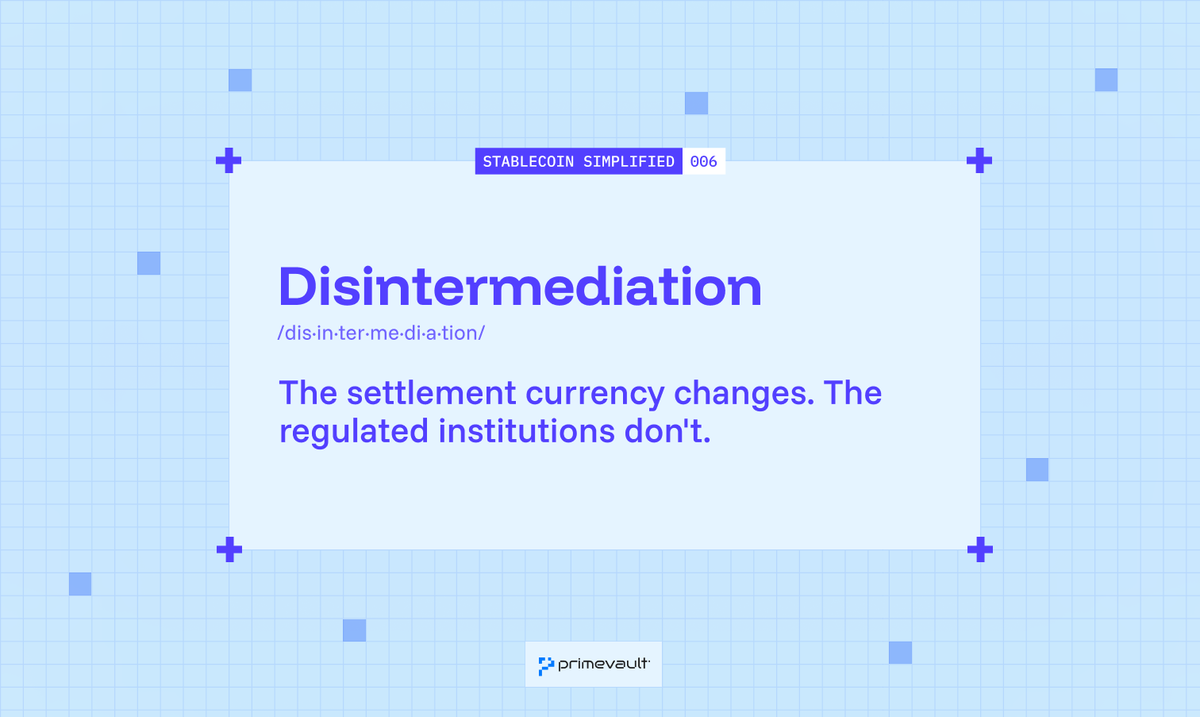 STABLECOIN SIMPLIFIED 006

Disintermediation

/dis·in·ter·me·di·a·tion/

The settlement currency changes. The regulated institutions don't.

primevault